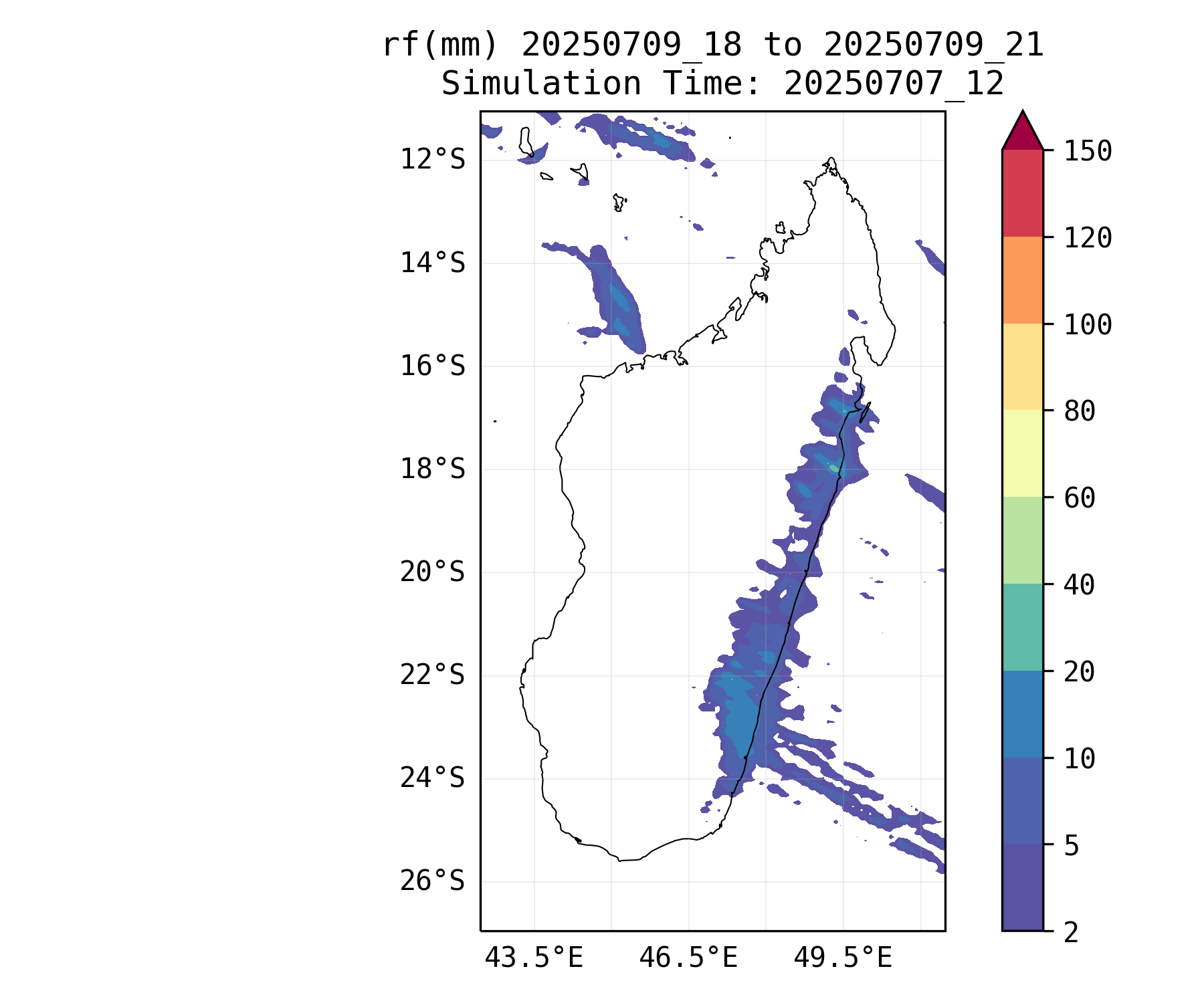 rf(mm) 20250709_18 to 20250709_21
Simulation Time: 20250707_12

12°S
14°S
16°S
18°S
20°S
22°S
24°S
26°S

43.5°E
46.5°E
49.5°E

150
120
100
80
60
40
20
10
5
2